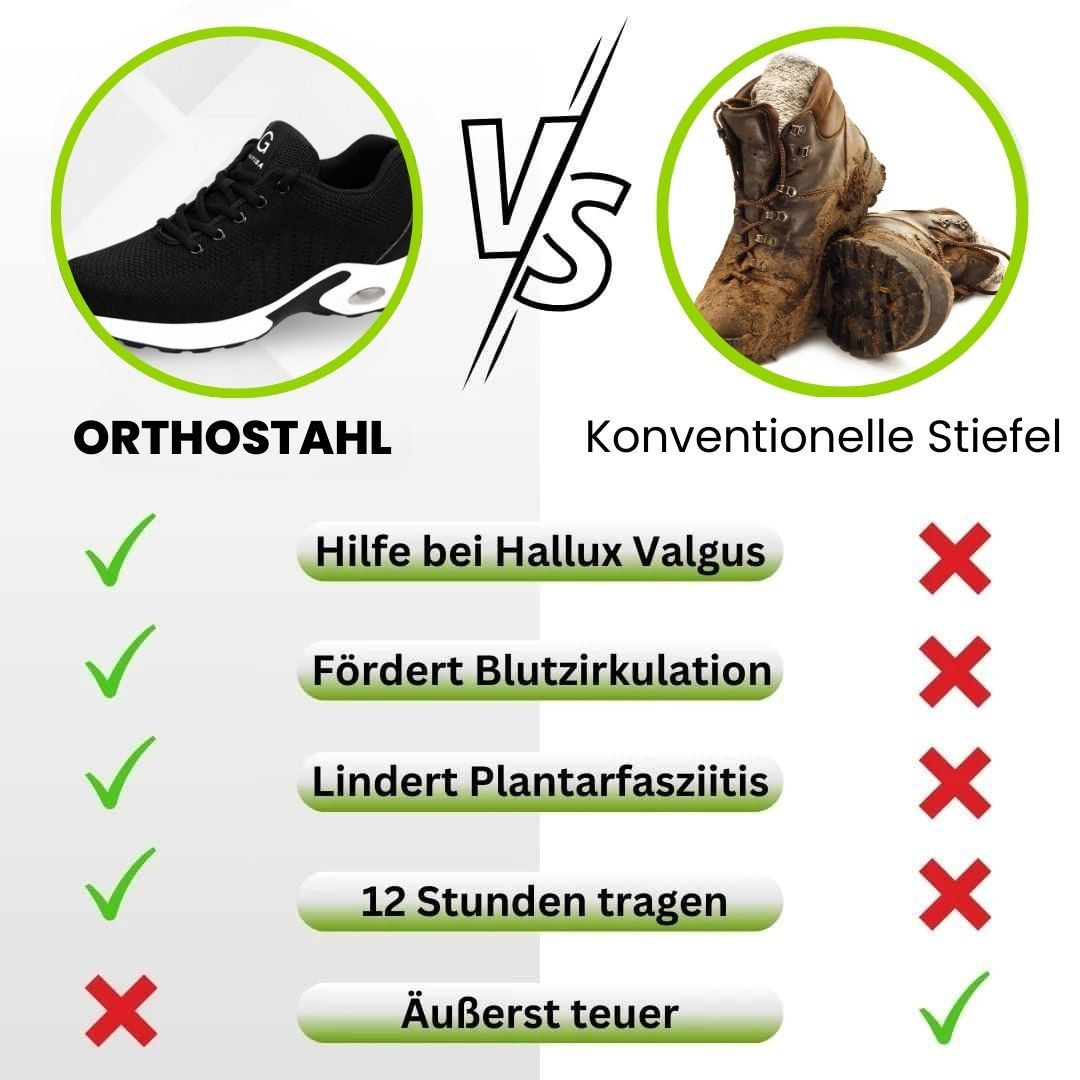 VS

ORTHOSTAHL

Konventionelle Stiefel

Hilfe bei Hallux Valgus

Fördert Blutzirkulation

Lindert Plantarfasziitis

12 Stunden tragen

Äußerst teuer